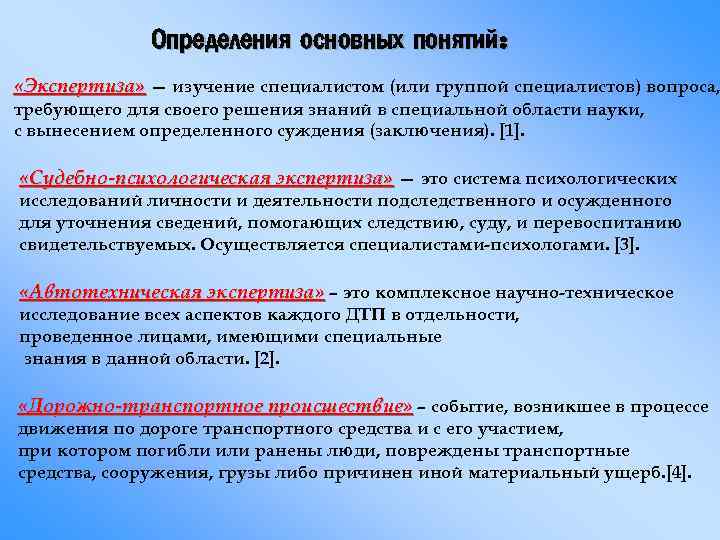 Определения основных понятий:

«Экспертиза» — изучение специалистом (или группой специалистов) вопроса, требующего для своего решения знаний в специальной области науки, с вынесением определенного суждения (заключения). [1].

«Судебно-психологическая экспертиза» — это система психологических исследований личности и деятельности подследственного и осужденного для уточнения сведений, помогающих следствию, суду, и перевоспитанию свидетельствуемых. Осуществляется специалистами-психологами. [3].

«Автотехническая экспертиза» – это комплексное научно-техническое исследование всех аспектов каждого ДТП в отдельности, проведенное лицами, имеющими специальные знания в данной области. [2].

«Дорожно-транспортное происшествие» – событие, возникшее в процессе движения по дороге транспортного средства и с его участием, при котором погибли или ранены люди, повреждены транспортные средства, сооружения, грузы либо причинен иной материальный ущерб.[4].